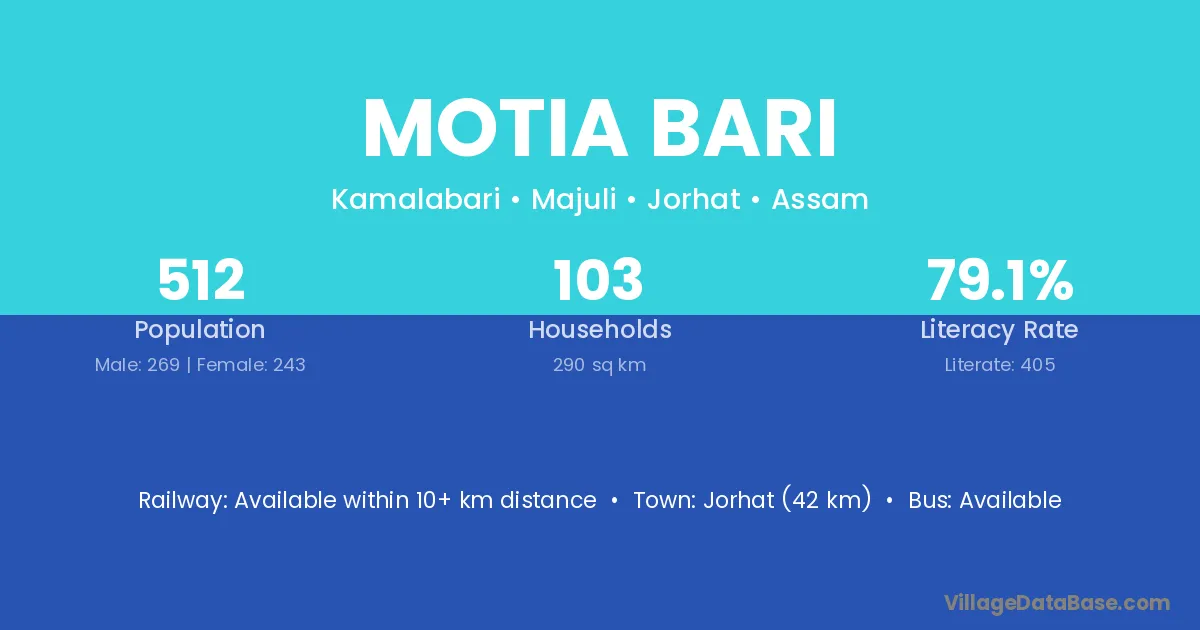 MOTIA BARI

Kamalabari • Majuli • Jorhat • Assam

512
Population
Male: 269 | Female: 243

103
Households
290 sq km

79.1%
Literacy Rate
Literate: 405

Railway: Available within 10+ km distance • Town: Jorhat (42 km) • Bus: Available

VillageDataBase.com